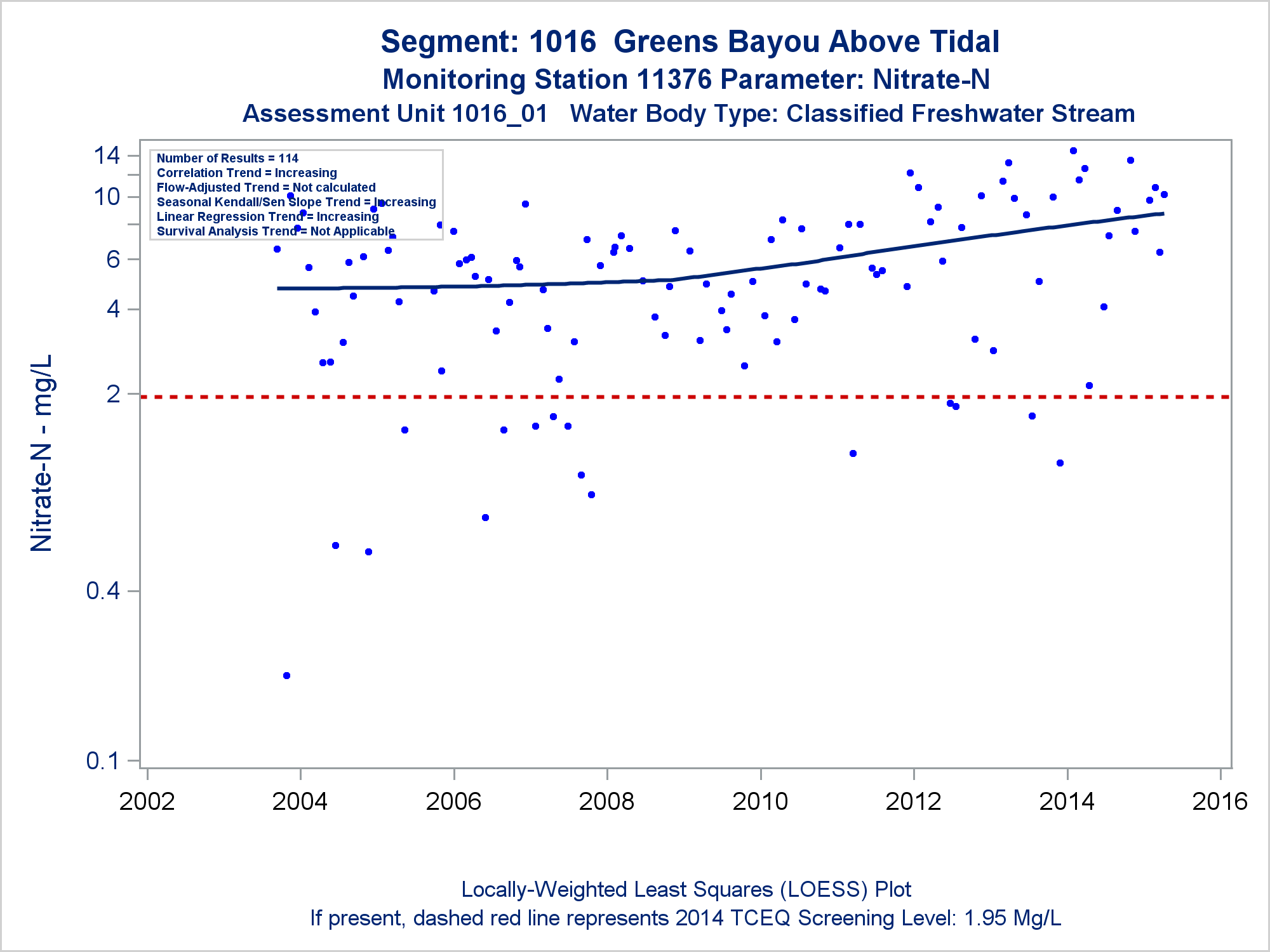 Segment: 1016 Greens Bayou Above Tidal
Monitoring Station 11376 Parameter: Nitrate-N
Assessment Unit 1016_01 Water Body Type: Classified Freshwater Stream

Number of Results = 114
Correlation Trend = Increasing
Flow-Adjusted Trend = Not calculated
Seasonal Kendall/Sen Slope Trend = Increasing
Linear Regression Trend = Increasing
Survival Analysis Trend = Not Applicable

Nitrate-N - mg/L

14
10
6
4
2
0.4
0.1

2002
2004
2006
2008
2010
2012
2014
2016

Locally-Weighted Least Squares (LOESS) Plot
If present, dashed red line represents 2014 TCEQ Screening Level: 1.95 Mg/L